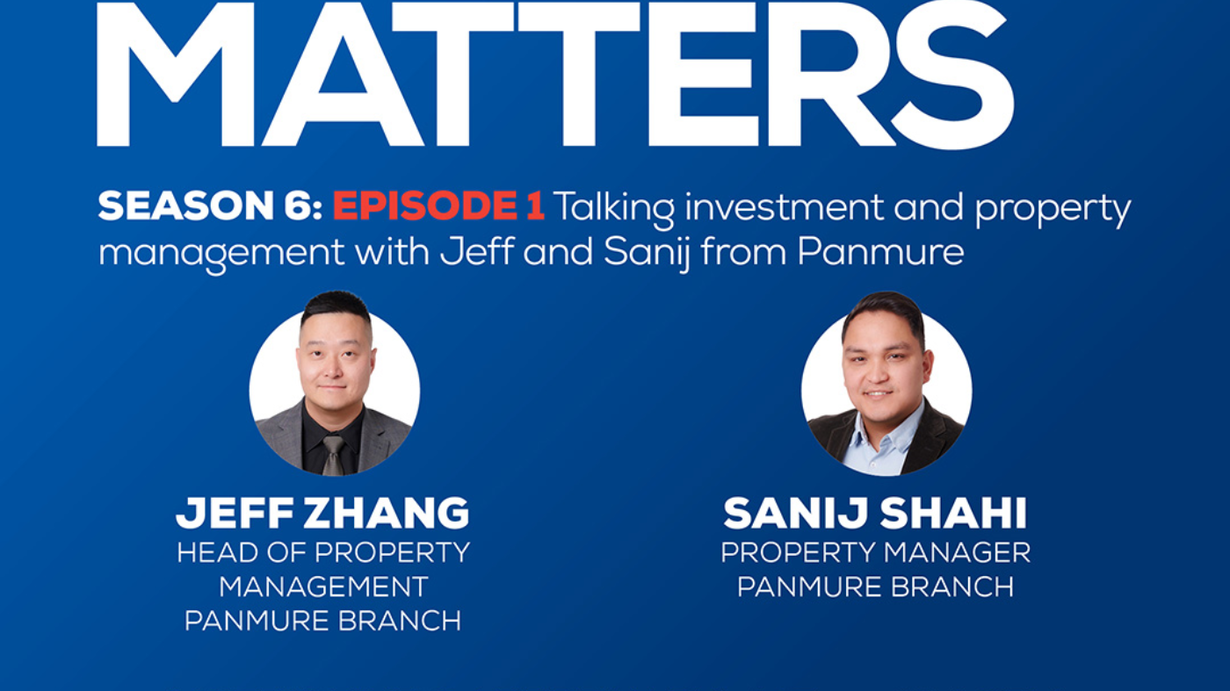 MATTERS

SEASON 6: EPISODE 1 Talking investment and property management with Jeff and Sanij from Panmure

JEFF ZHANG
HEAD OF PROPERTY MANAGEMENT
PANMURE BRANCH

SANIJ SHAHI
PROPERTY MANAGER
PANMURE BRANCH